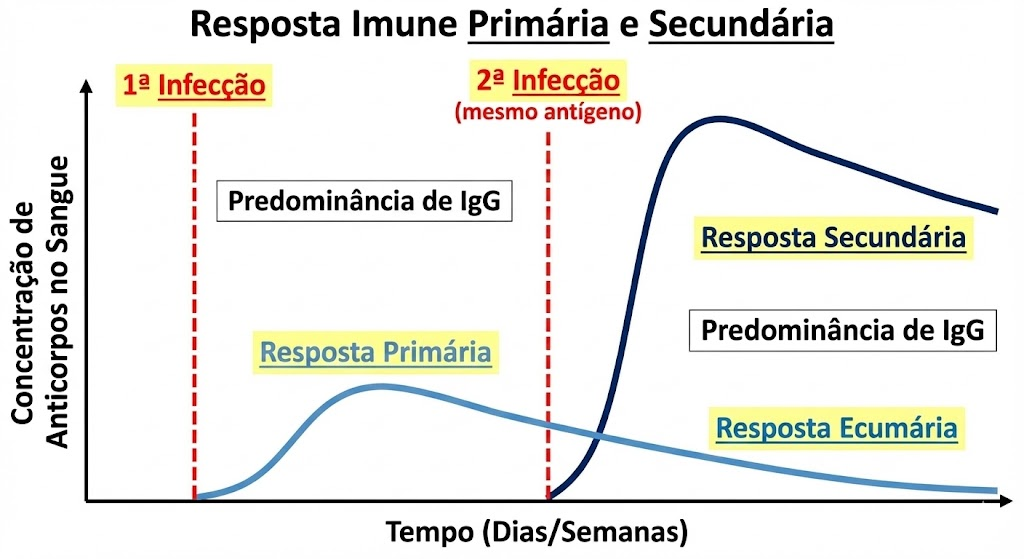 Resposta Imune Primária e Secundária

1ª Infecção

2ª Infecção
(mesmo antígeno)

Concentração de Anticorpos no Sangue

Predominância de IgG

Resposta Secundária

Predominância de IgG

Resposta Primária

Resposta Ecumária

Tempo (Dias/Semanas)